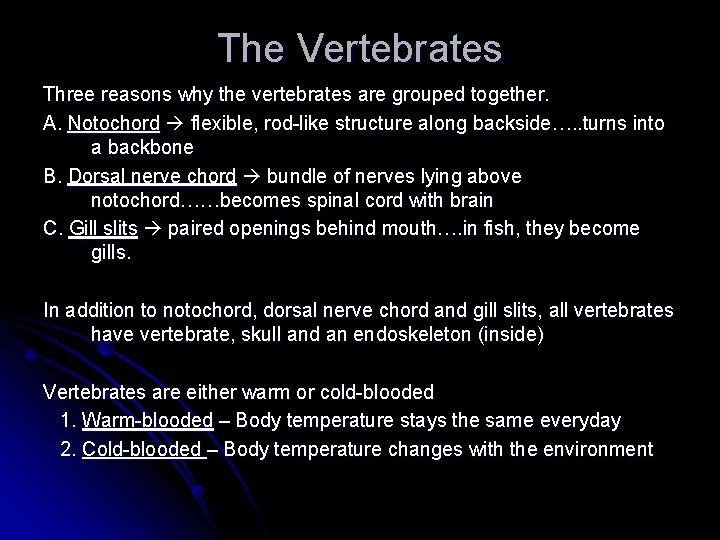 The Vertebrates

Three reasons why the vertebrates are grouped together.

A. Notochord → flexible, rod-like structure along backside…..turns into a backbone

B. Dorsal nerve chord → bundle of nerves lying above notochord……becomes spinal cord with brain

C. Gill slits → paired openings behind mouth….in fish, they become gills.

In addition to notochord, dorsal nerve chord and gill slits, all vertebrates have vertebrate, skull and an endoskeleton (inside)

Vertebrates are either warm or cold-blooded

1. Warm-blooded – Body temperature stays the same everyday

2. Cold-blooded – Body temperature changes with the environment